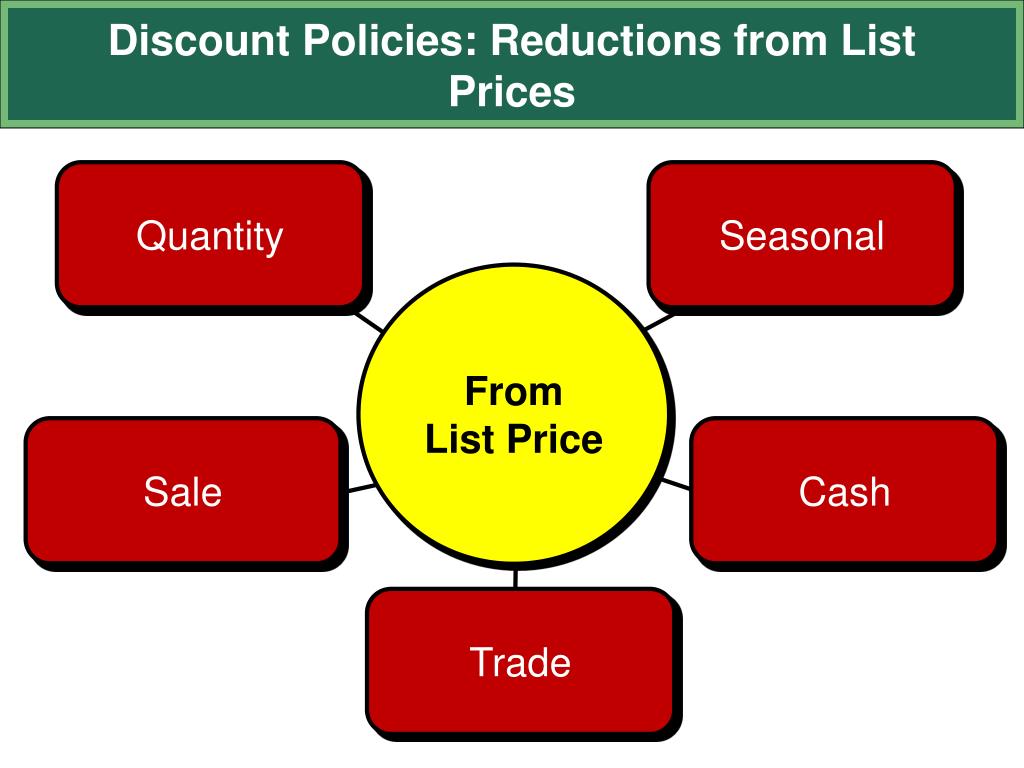 Discount Policies: Reductions from List Prices

Quantity

Seasonal

From
List Price

Sale

Cash

Trade